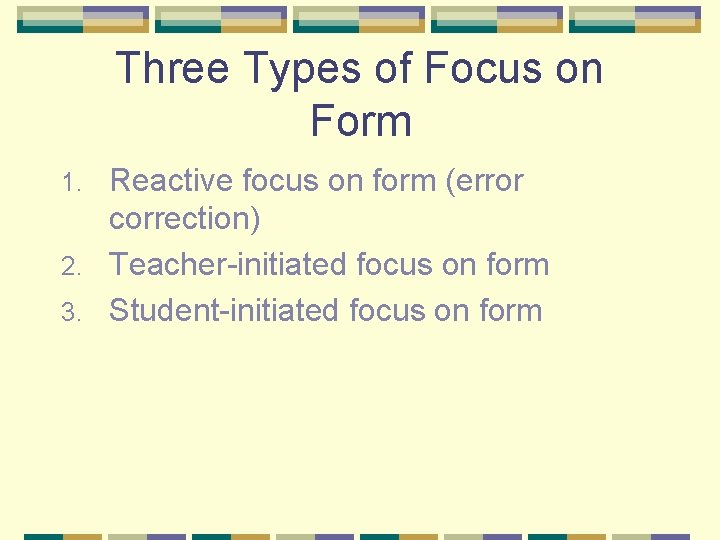 Three Types of Focus on Form

1. Reactive focus on form (error correction)
2. Teacher-initiated focus on form
3. Student-initiated focus on form